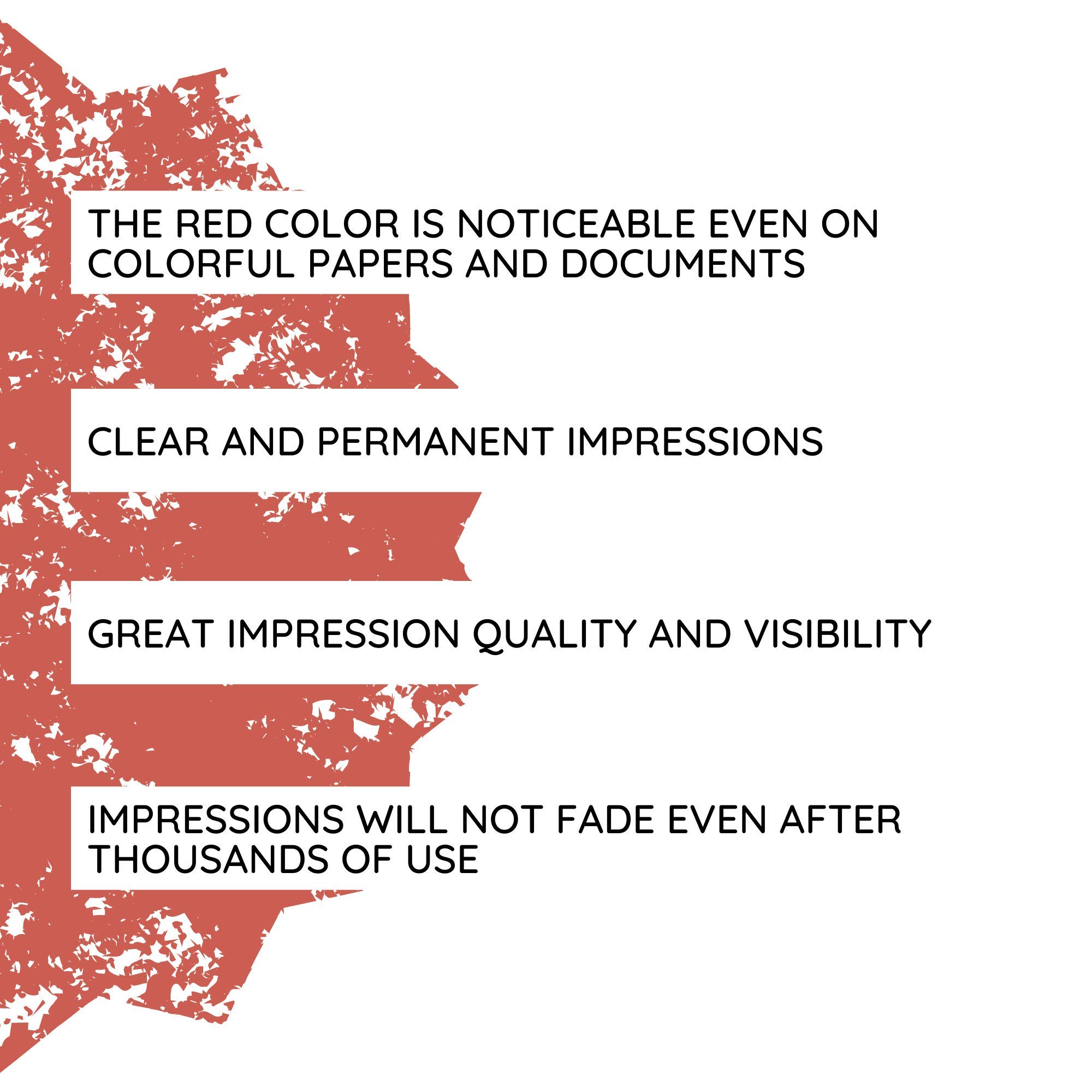 THE RED COLOR IS NOTICEABLE EVEN ON COLORFUL PAPERS AND DOCUMENTS

CLEAR AND PERMANENT IMPRESSIONS

GREAT IMPRESSION QUALITY AND VISIBILITY

IMPRESSIONS WILL NOT FADE EVEN AFTER THOUSANDS OF USE